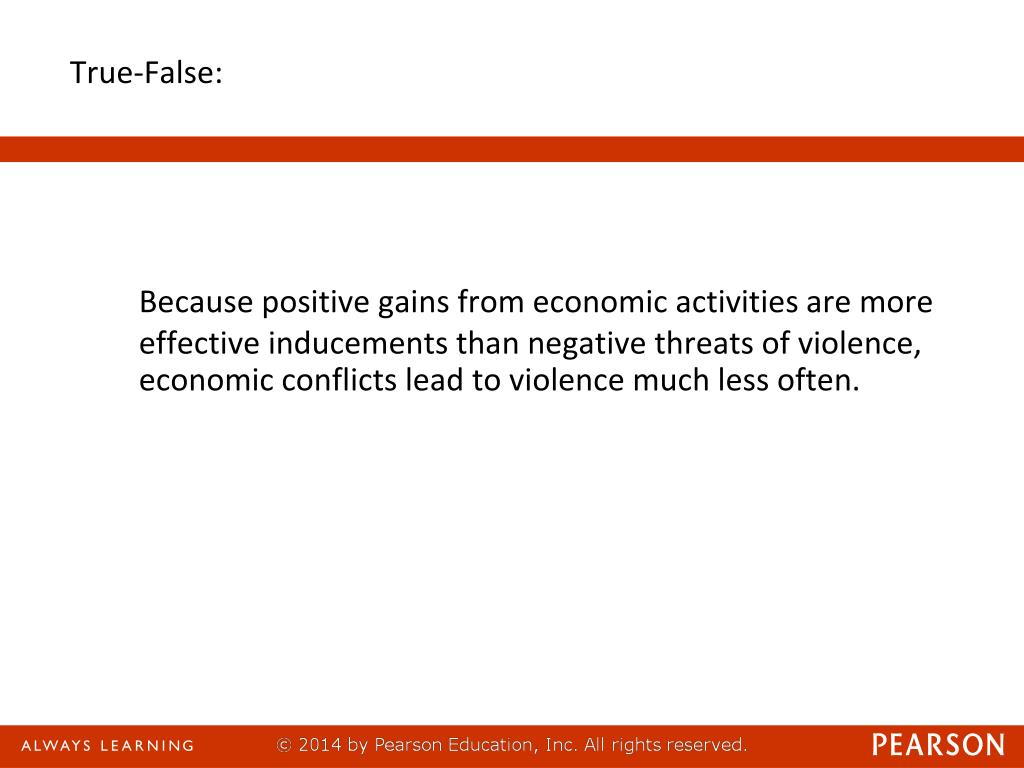 True-False:

Because positive gains from economic activities are more effective inducements than negative threats of violence, economic conflicts lead to violence much less often.

ALWAYS LEARNING

© 2014 by Pearson Education, Inc. All rights reserved.

PEARSON